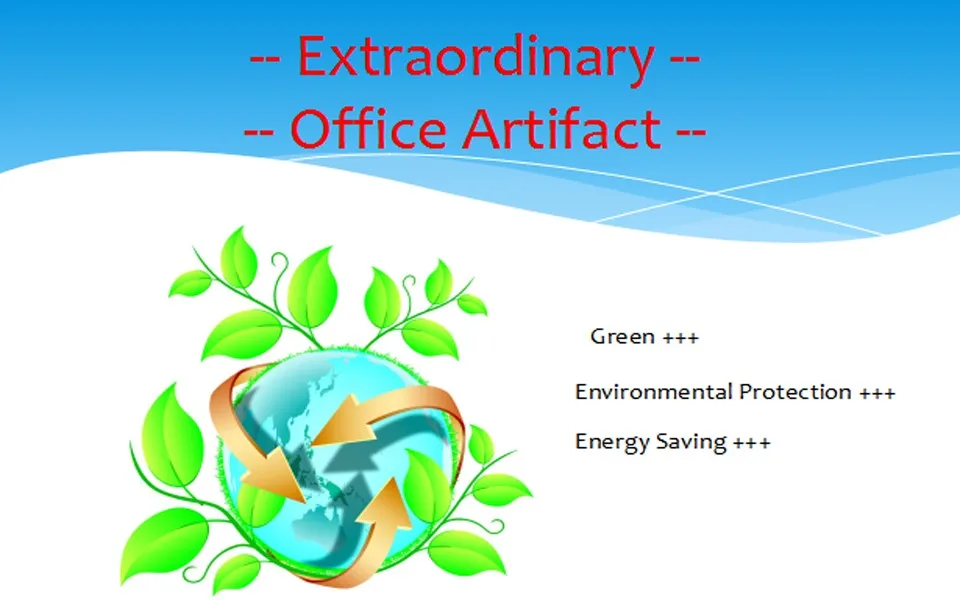 -- Extraordinary --
-- Office Artifact --

Green +++

Environmental Protection +++

Energy Saving +++